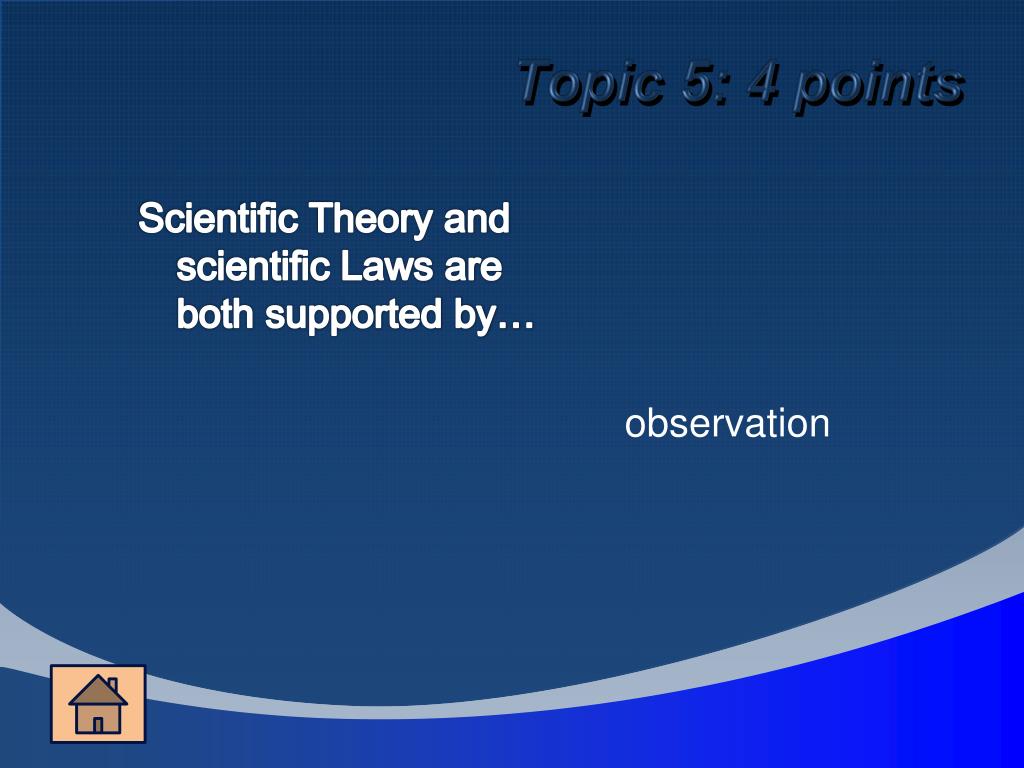 Topic 5: 4 points

Scientific Theory and scientific Laws are both supported by…

observation